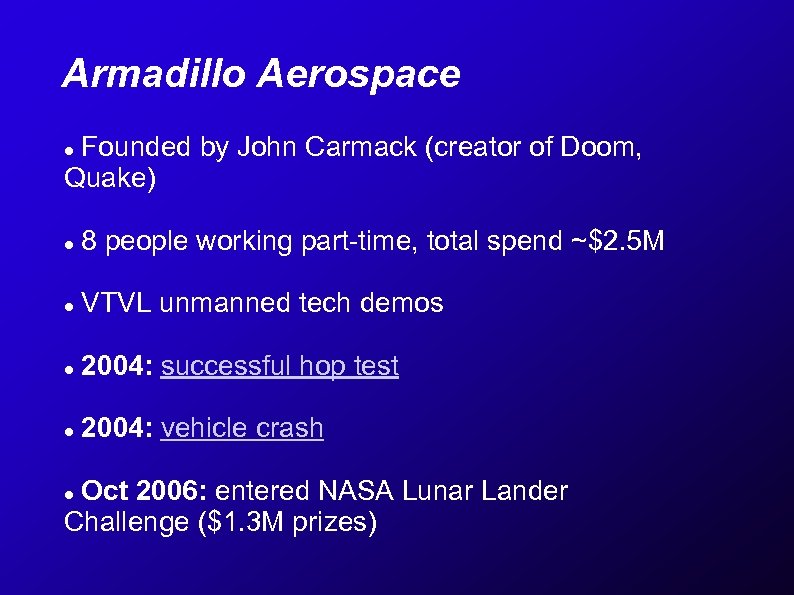 Armadillo Aerospace

● Founded by John Carmack (creator of Doom, Quake)

● 8 people working part-time, total spend ~$2.5M

● VTVL unmanned tech demos

● 2004: successful hop test

● 2004: vehicle crash

● Oct 2006: entered NASA Lunar Lander Challenge ($1.3M prizes)